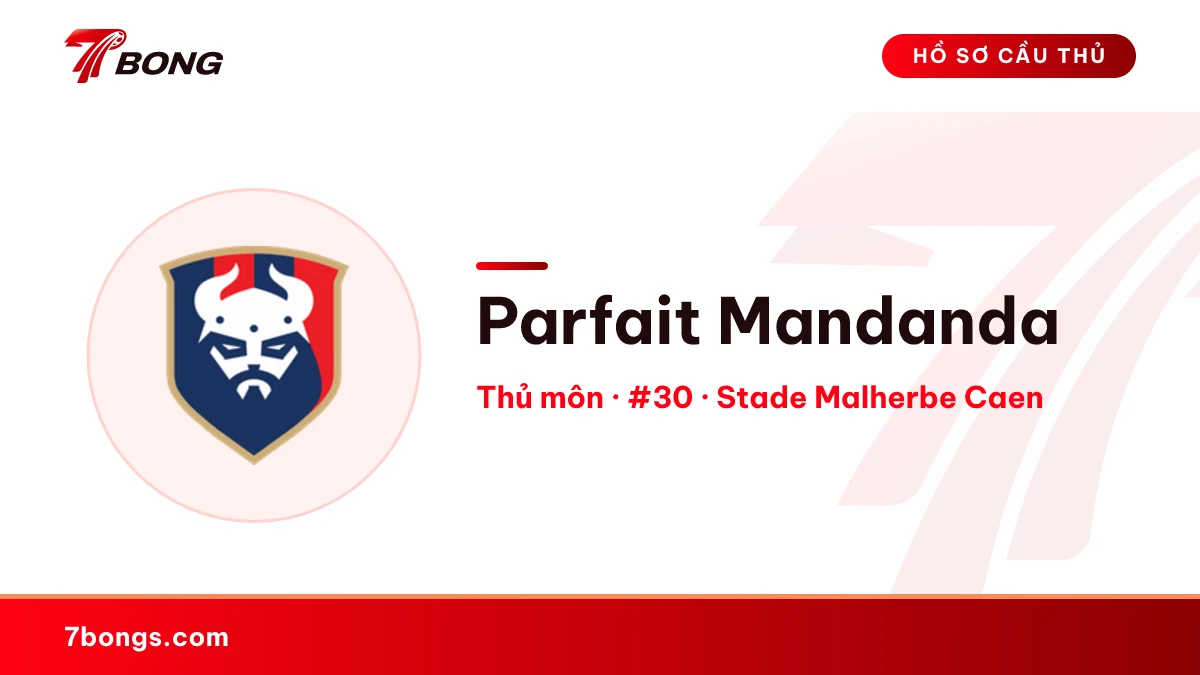 7BONG

HỒ SƠ CẦU THỦ

Parfait Mandanda

Thủ môn · #30 · Stade Malherbe Caen

7bongs.com